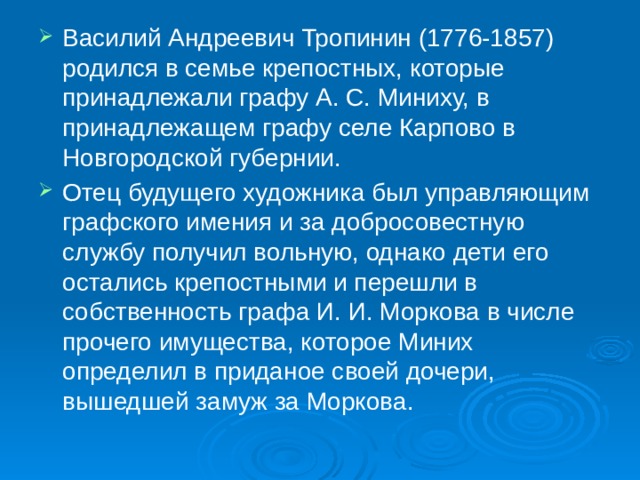 Василий Андреевич Тропинин (1776-1857) родился в семье крепостных, которые принадлежали графу А. С. Миниху, в принадлежащем графу селе Карпово в Новгородской губернии.

Отец будущего художника был управляющим графского имения и за добросовестную службу получил вольную, однако дети его остались крепостными и перешли в собственность графа И. И. Моркова в числе прочего имущества, которое Миних определил в приданое своей дочери, вышедшей замуж за Моркова.